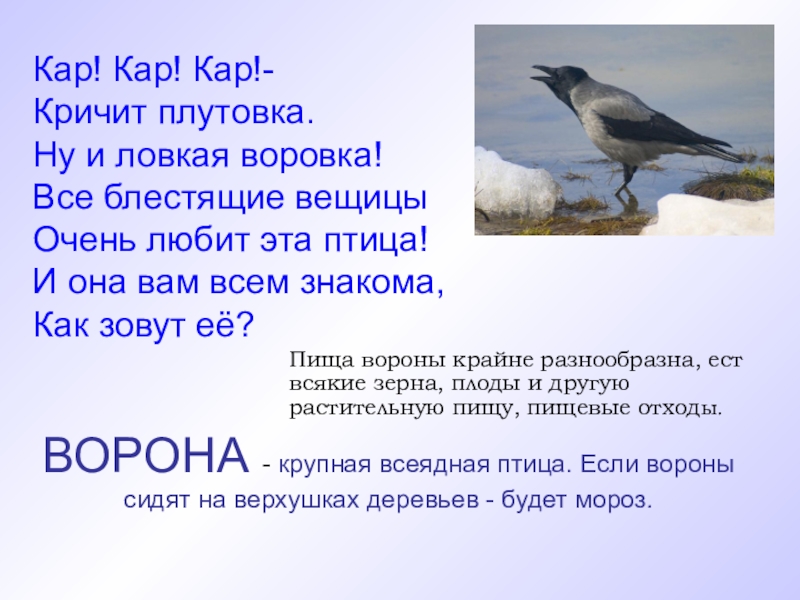 Кар! Кар! Кар!-
Кричит плутовка.
Ну и ловкая воровка!
Все блестящие вещицы
Очень любит эта птица!
И она вам всем знакома,
Как зовут её?

Пища вороны крайне разнообразна, ест всякие зерна, плоды и другую растительную пищу, пищевые отходы.

ВОРОНА - крупная всеядная птица. Если вороны сидят на верхушках деревьев - будет мороз.